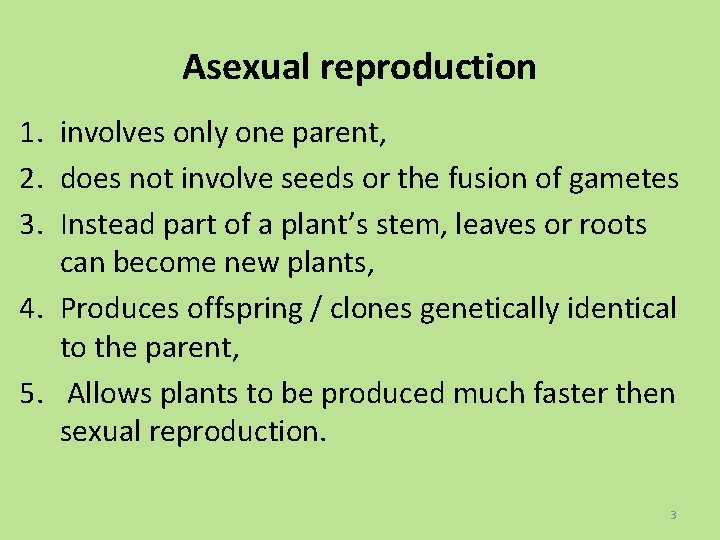 Asexual reproduction

1. involves only one parent,
2. does not involve seeds or the fusion of gametes
3. Instead part of a plant’s stem, leaves or roots can become new plants,
4. Produces offspring / clones genetically identical to the parent,
5. Allows plants to be produced much faster then sexual reproduction.

3